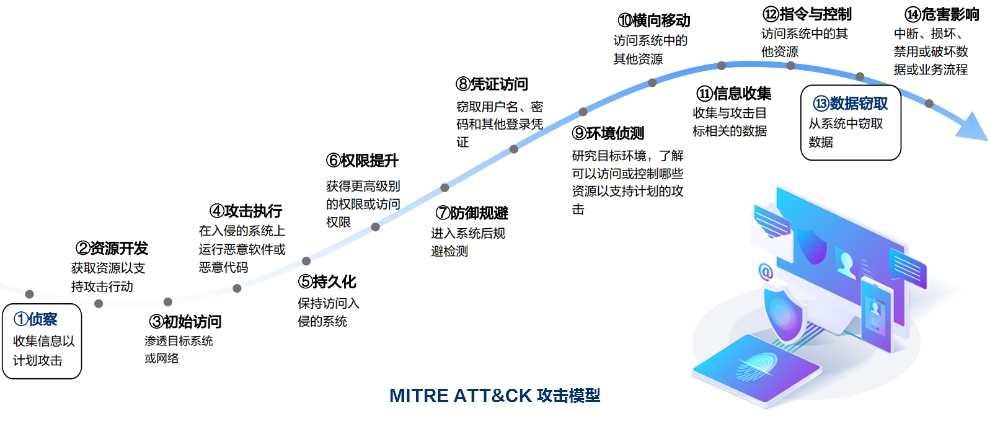 ①侦察
收集信息以计划攻击

②资源开发
获取资源以支持攻击行动

③初始访问
渗透目标系统或网络

④攻击执行
在入侵的系统上运行恶意软件或恶意代码

⑤持久化
保持访问入侵的系统

⑥权限提升
获得更高级别的权限或访问权限

⑦防御规避
进入系统后规避检测

⑧凭证访问
窃取用户名、密码和其他登录凭证

⑨环境侦测
研究目标环境，了解可以访问或控制哪些资源以支持计划的攻击

⑩横向移动
访问系统中的其他资源

⑪信息收集
收集与攻击目标相关的数据

⑫指令与控制
访问系统中的其他资源

⑬数据窃取
从系统中窃取数据

⑭危害影响
中断、损坏、禁用或破坏数据或业务流程

MITRE ATT&CK 攻击模型